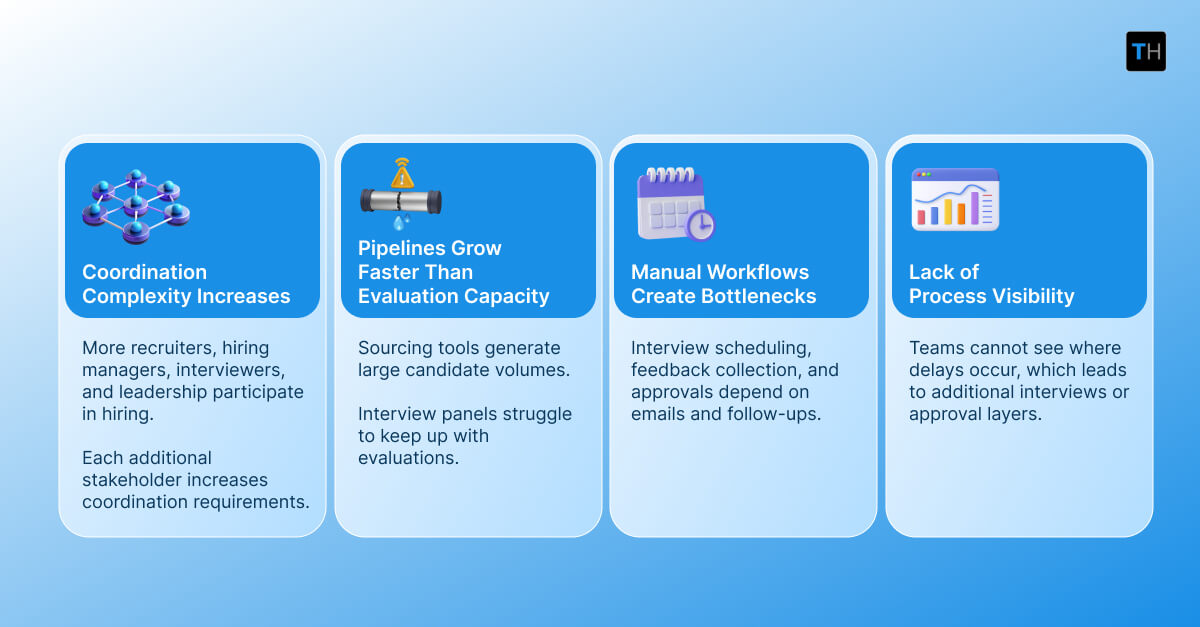 TH

Coordination Complexity Increases

More recruiters, hiring managers, interviewers, and leadership participate in hiring.

Each additional stakeholder increases coordination requirements.

Pipelines Grow Faster Than Evaluation Capacity

Sourcing tools generate large candidate volumes.

Interview panels struggle to keep up with evaluations.

Manual Workflows Create Bottlenecks

Interview scheduling, feedback collection, and approvals depend on emails and follow-ups.

Lack of Process Visibility

Teams cannot see where delays occur, which leads to additional interviews or approval layers.